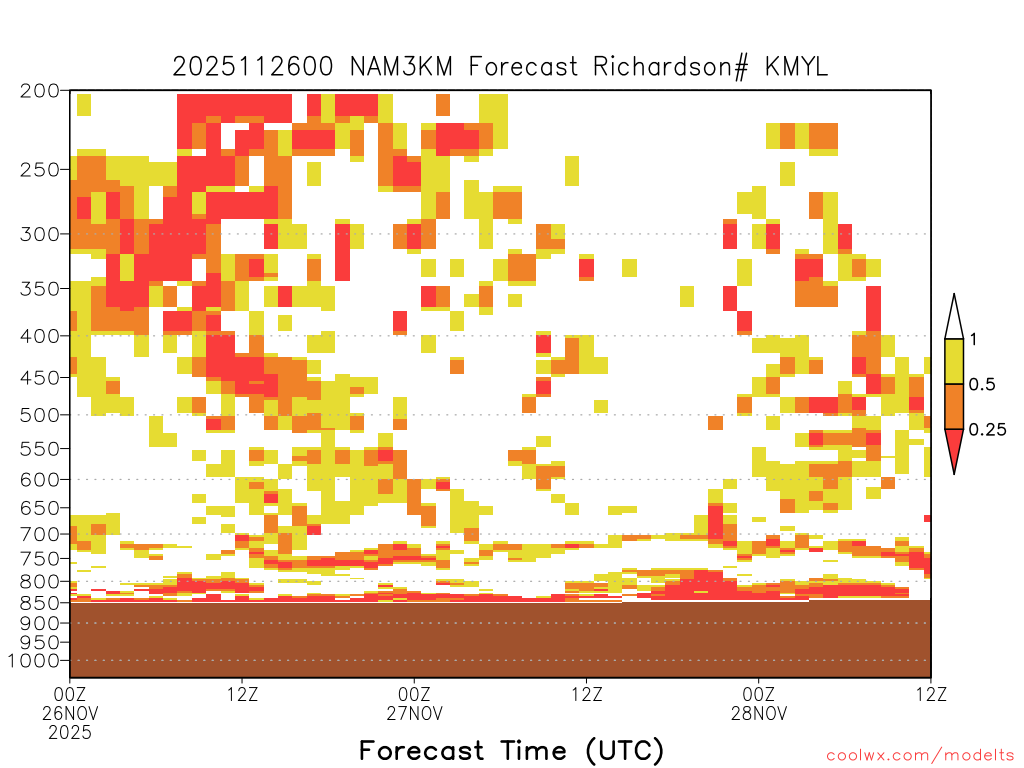 2025112600 NAM3KM Forecast Richardson# KMYL

200
250
300
350
400
450
500
550
600
650
700
750
800
850
900
950
1000

1
0.5
0.25

00Z
26NOV
2025
12Z
00Z
27NOV
12Z
00Z
28NOV
12Z

Forecast Time (UTC)

coolwx.com/modelts